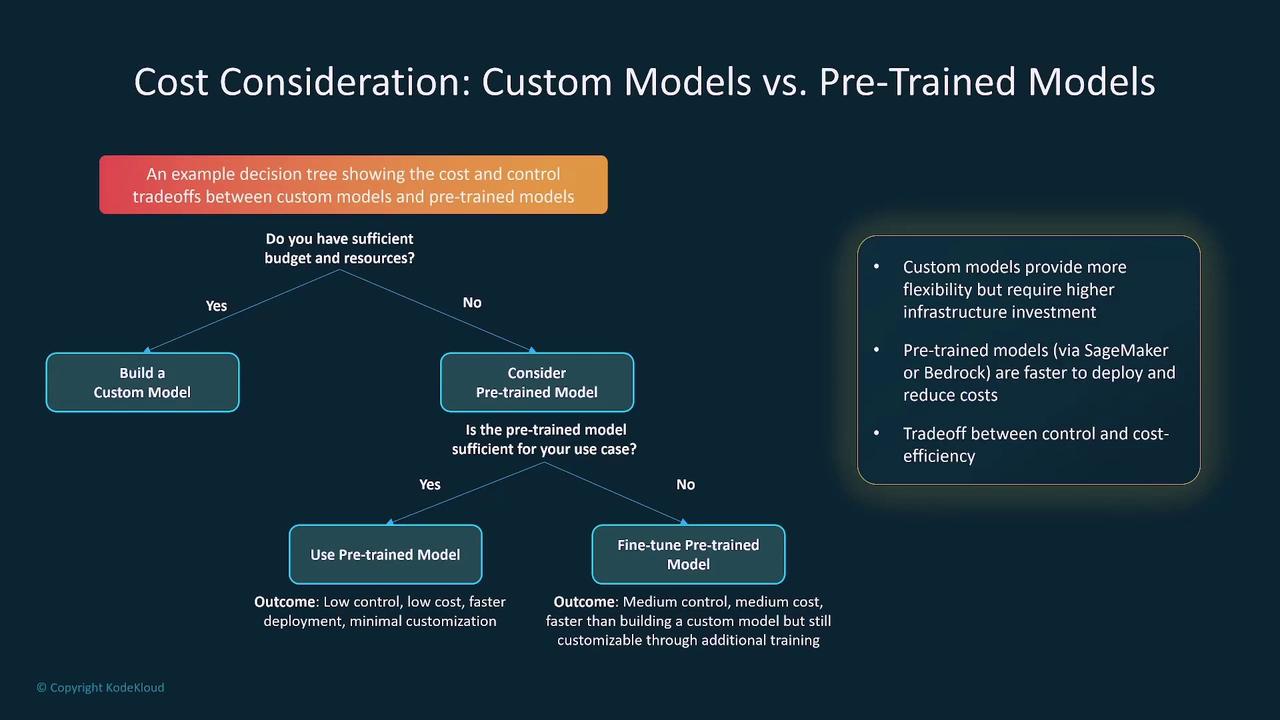 Cost Consideration: Custom Models vs. Pre-Trained Models

An example decision tree showing the cost and control tradeoffs between custom models and pre-trained models

Do you have sufficient budget and resources?

Yes

No

Build a Custom Model

Consider Pre-trained Model

Is the pre-trained model sufficient for your use case?

Yes

No

Use Pre-trained Model

Fine-tune Pre-trained Model

Outcome: Low control, low cost, faster deployment, minimal customization

Outcome: Medium control, medium cost, faster than building a custom model but still customizable through additional training

• Custom models provide more flexibility but require higher infrastructure investment

• Pre-trained models (via SageMaker or Bedrock) are faster to deploy and reduce costs

• Tradeoff between control and cost-efficiency

© Copyright KodeKloud